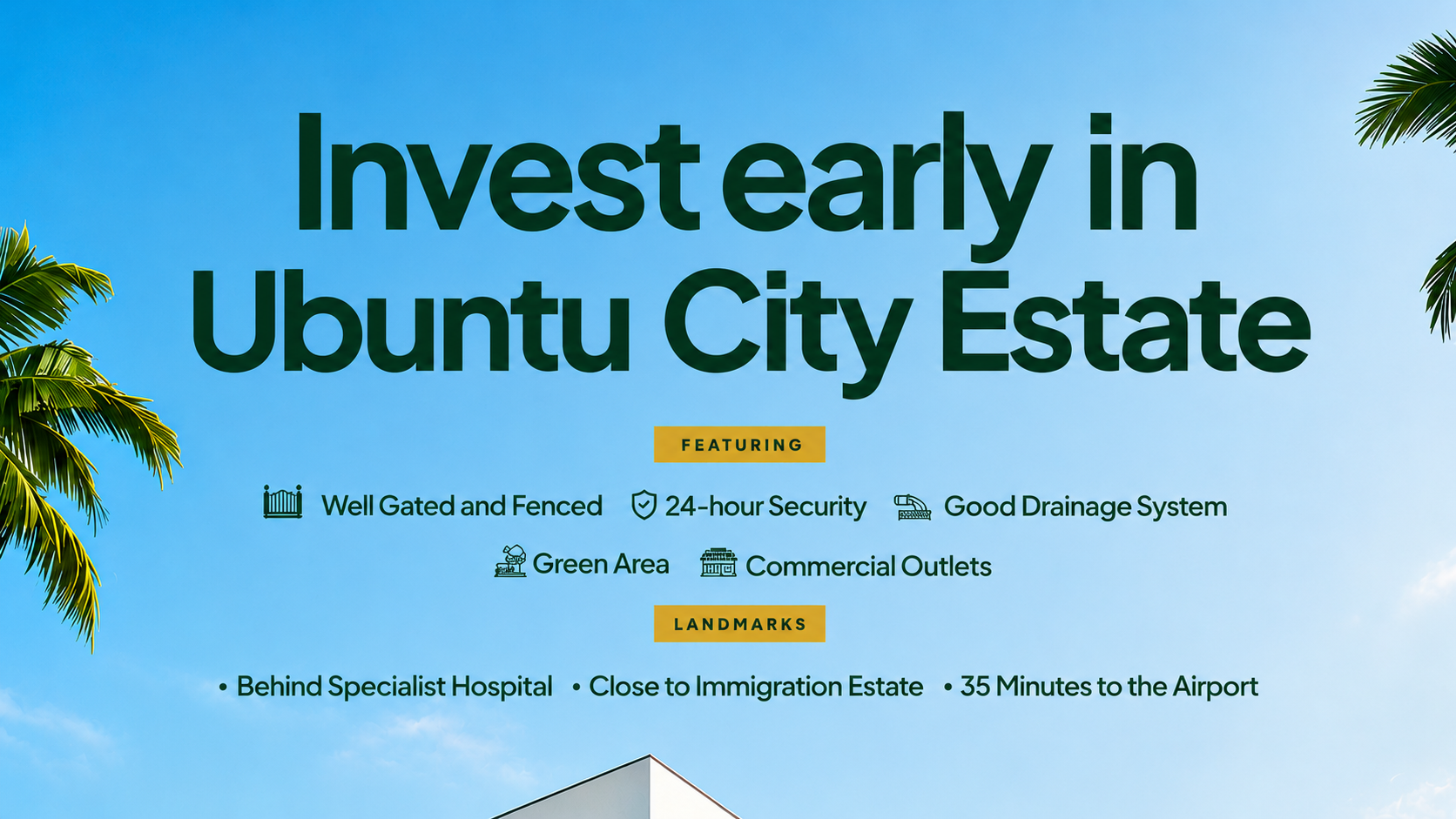 Invest early in Ubuntu City Estate

FEATURING

Well Gated and Fenced 24-hour Security Good Drainage System

Green Area Commercial Outlets

LANDMARKS

• Behind Specialist Hospital • Close to Immigration Estate • 35 Minutes to the Airport